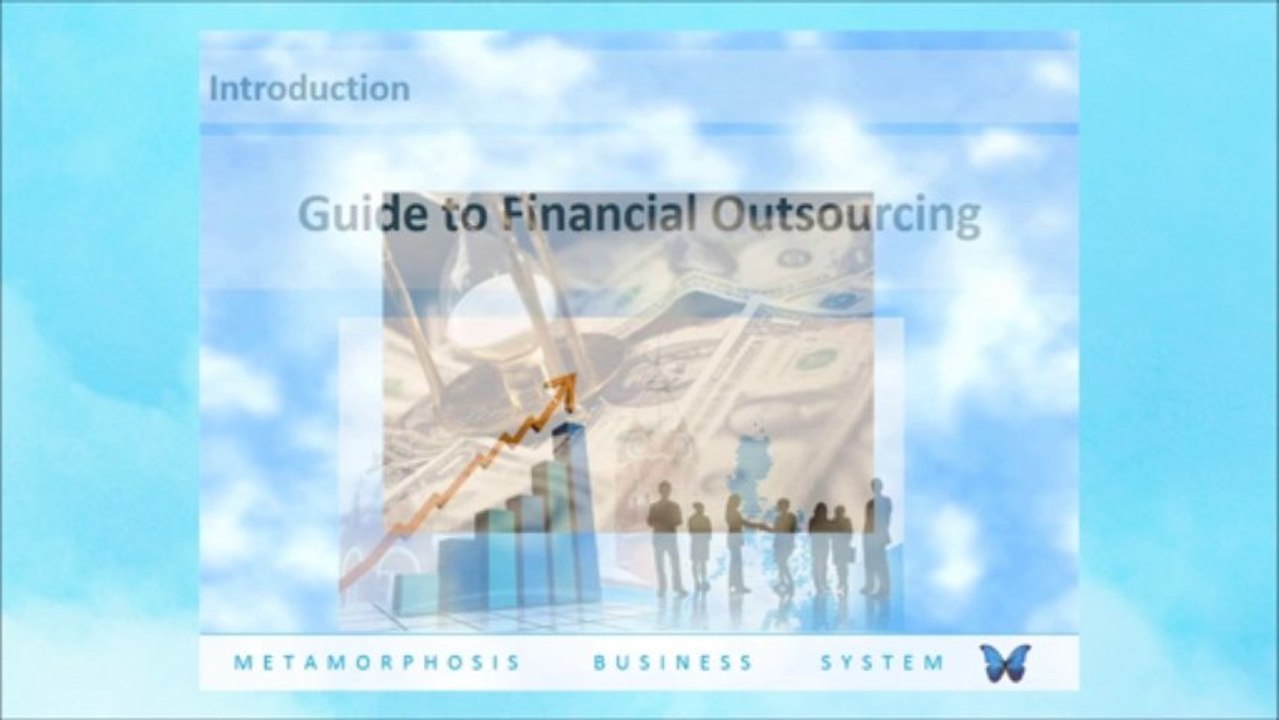 Introduction

Guide to Financial Outsourcing

METAMORPHOSIS BUSINESS SYSTEM